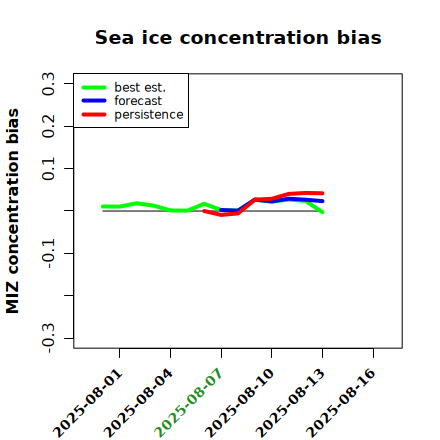 Sea ice concentration bias

best est.
forecast
persistence

MIZ concentration bias

0.3
0.2
0.1
-0.1
-0.3

2025-08-01
2025-08-04
2025-08-07
2025-08-10
2025-08-13
2025-08-16